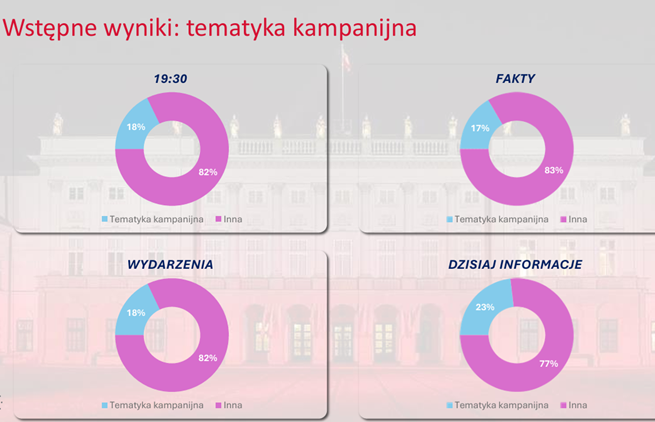 Wstępne wyniki: tematyka kampanijna

19:30

18%

82%

Tematyka kampanijna Inna

FAKTY

17%

83%

Tematyka kampanijna Inna

WYDARZENIA

18%

82%

Tematyka kampanijna Inna

DZISIAJ INFORMACJE

23%

77%

Tematyka kampanijna Inna